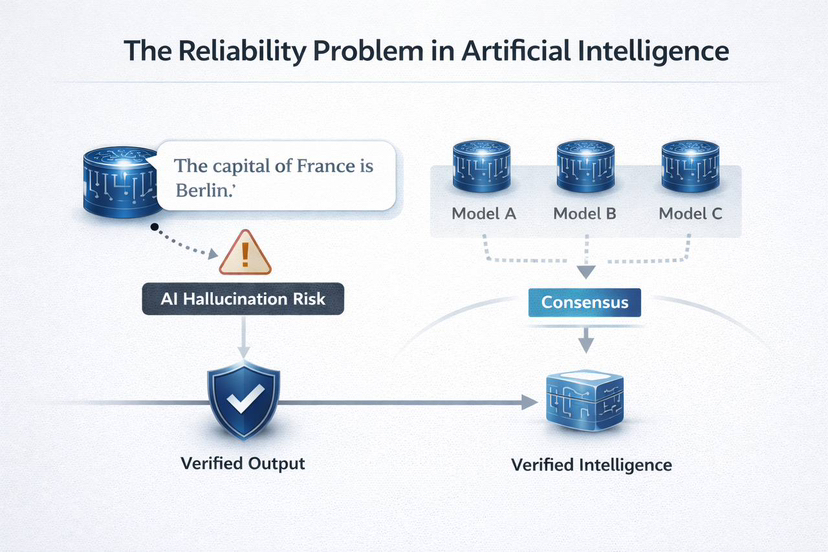 The Reliability Problem in Artificial Intelligence

The capital of France is Berlin.'

AI Hallucination Risk

Verified Output

Model A

Model B

Model C

Consensus

Verified Intelligence